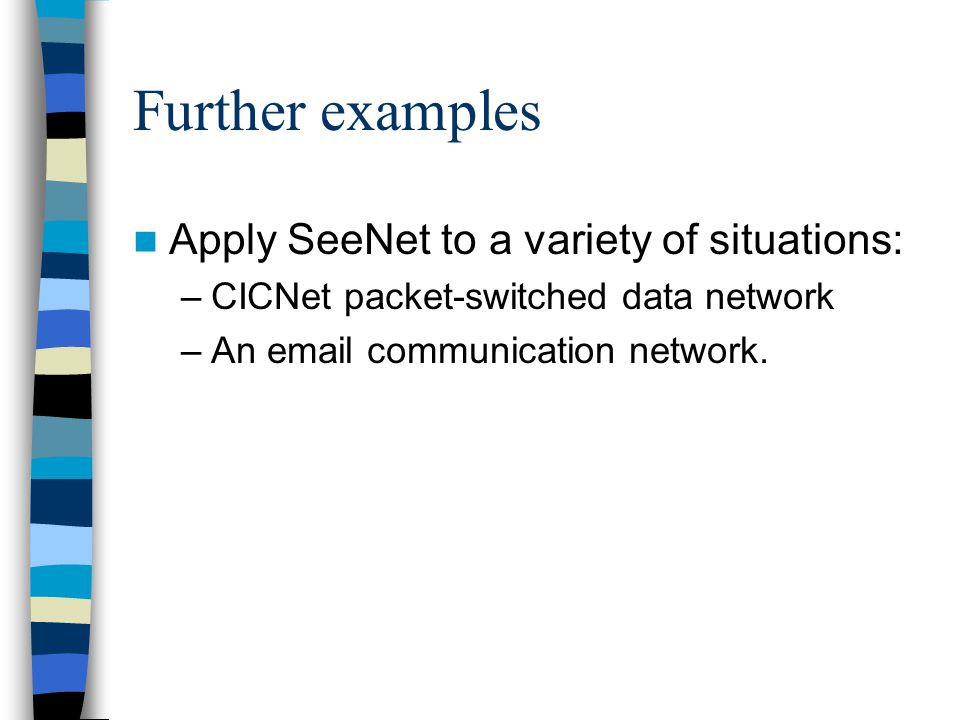 Further examples

Apply SeeNet to a variety of situations:

– CICNet packet-switched data network

– An email communication network.